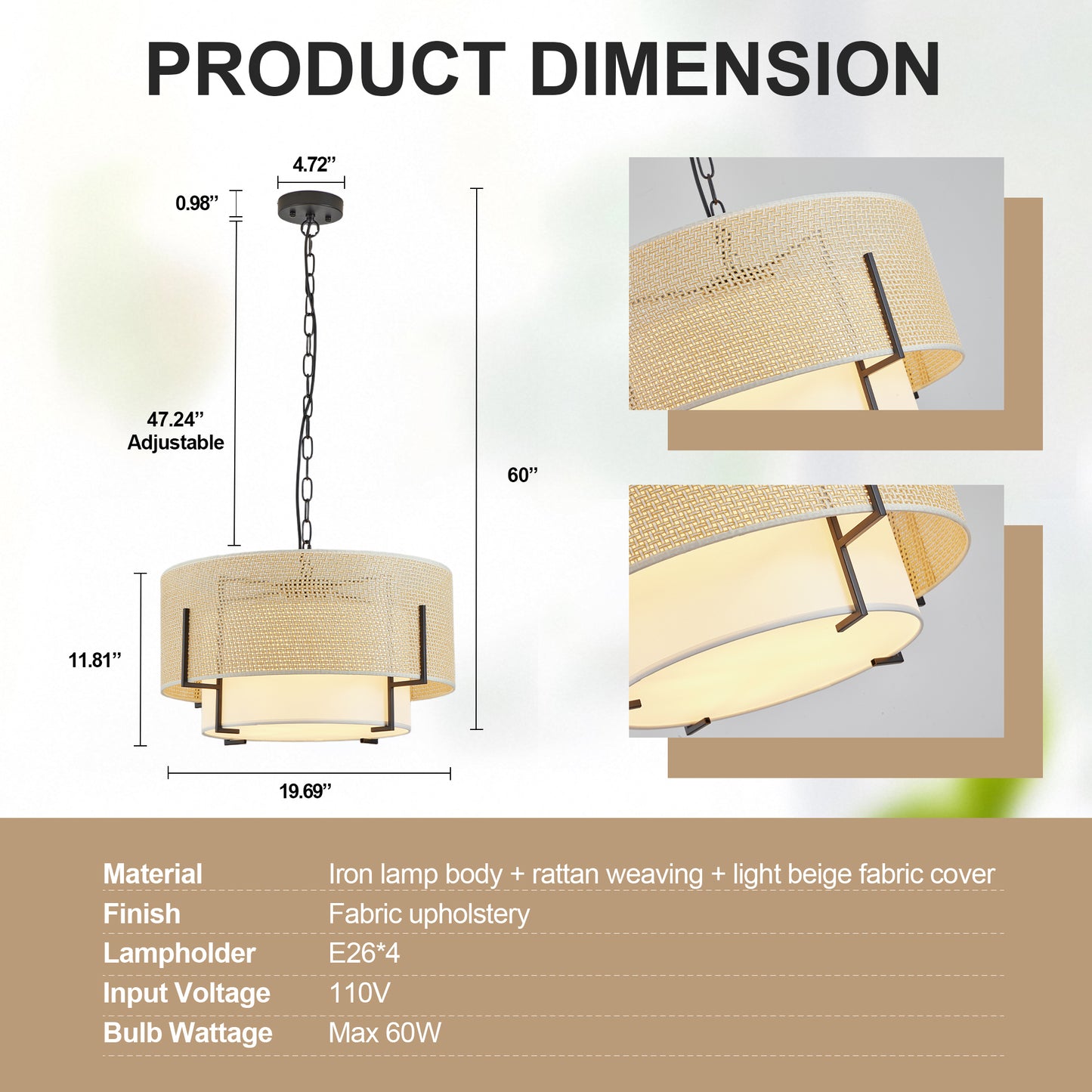 PRODUCT DIMENSION

4.72”

0.98”

47.24”
Adjustable

60”

11.81”

19.69”

| Material | Iron lamp body + rattan weaving + light beige fabric cover |
|---|---|
| Finish | Fabric upholstery |
| Lampholder | E26*4 |
| Input Voltage | 110V |
| Bulb Wattage | Max 60W |